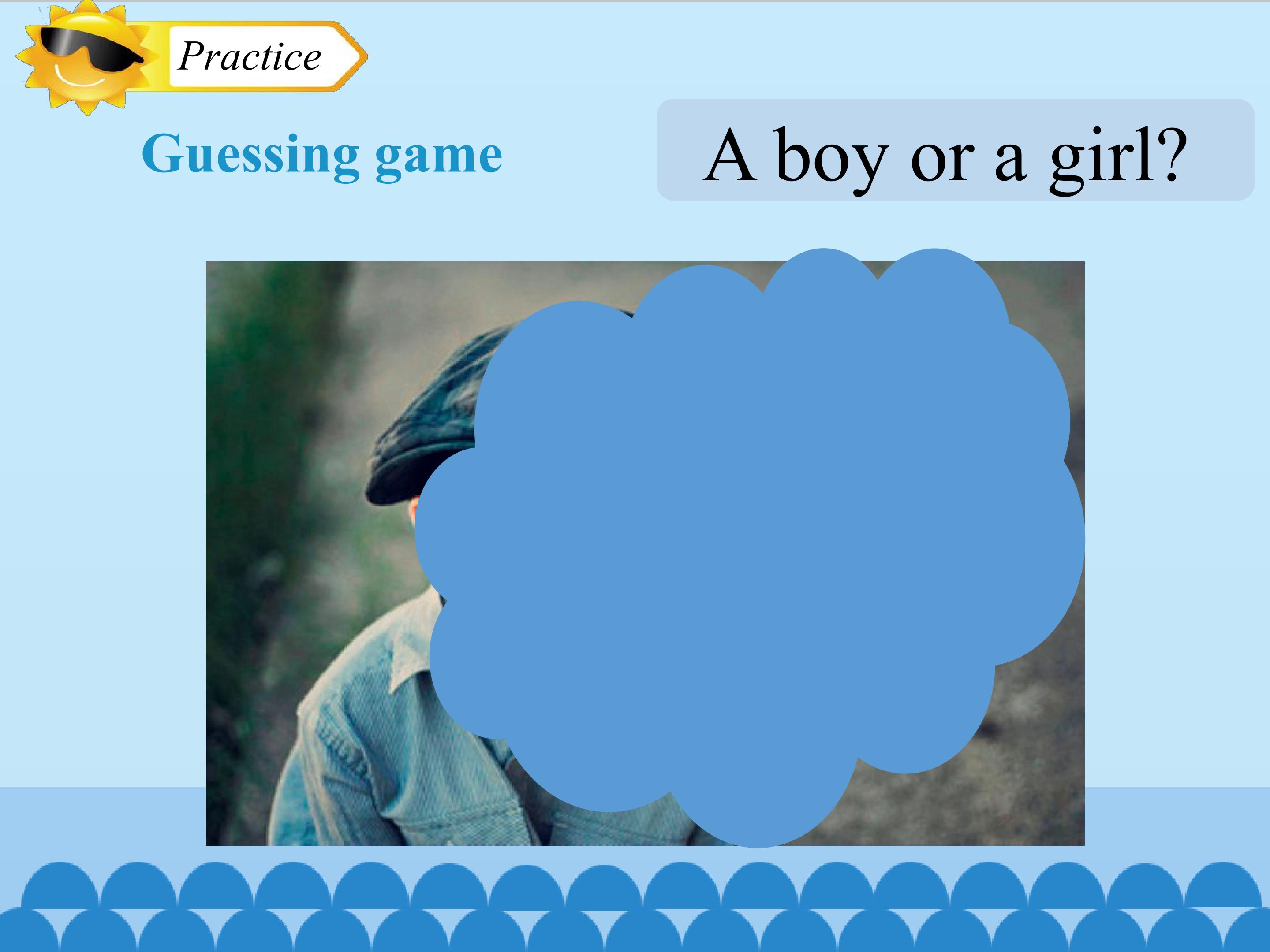 Practice

Guessing game

A boy or a girl?